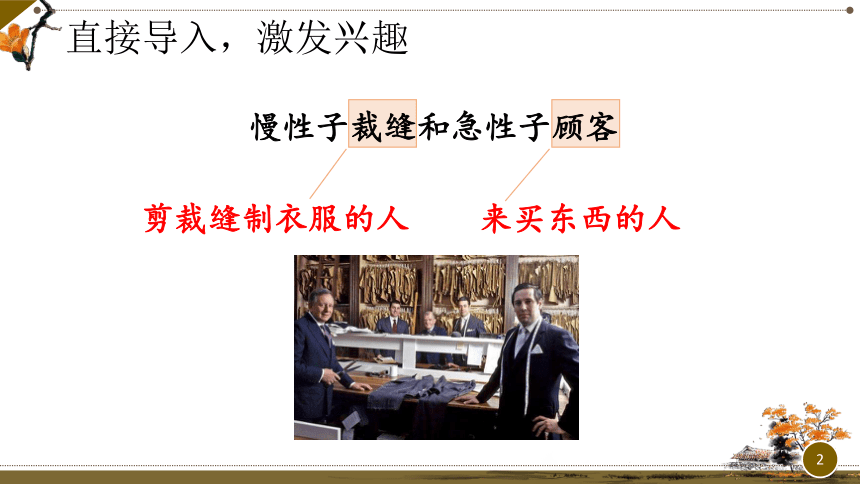 直接导入，激发兴趣

慢性子裁缝和急性子顾客

剪裁缝制衣服的人

来买东西的人

2